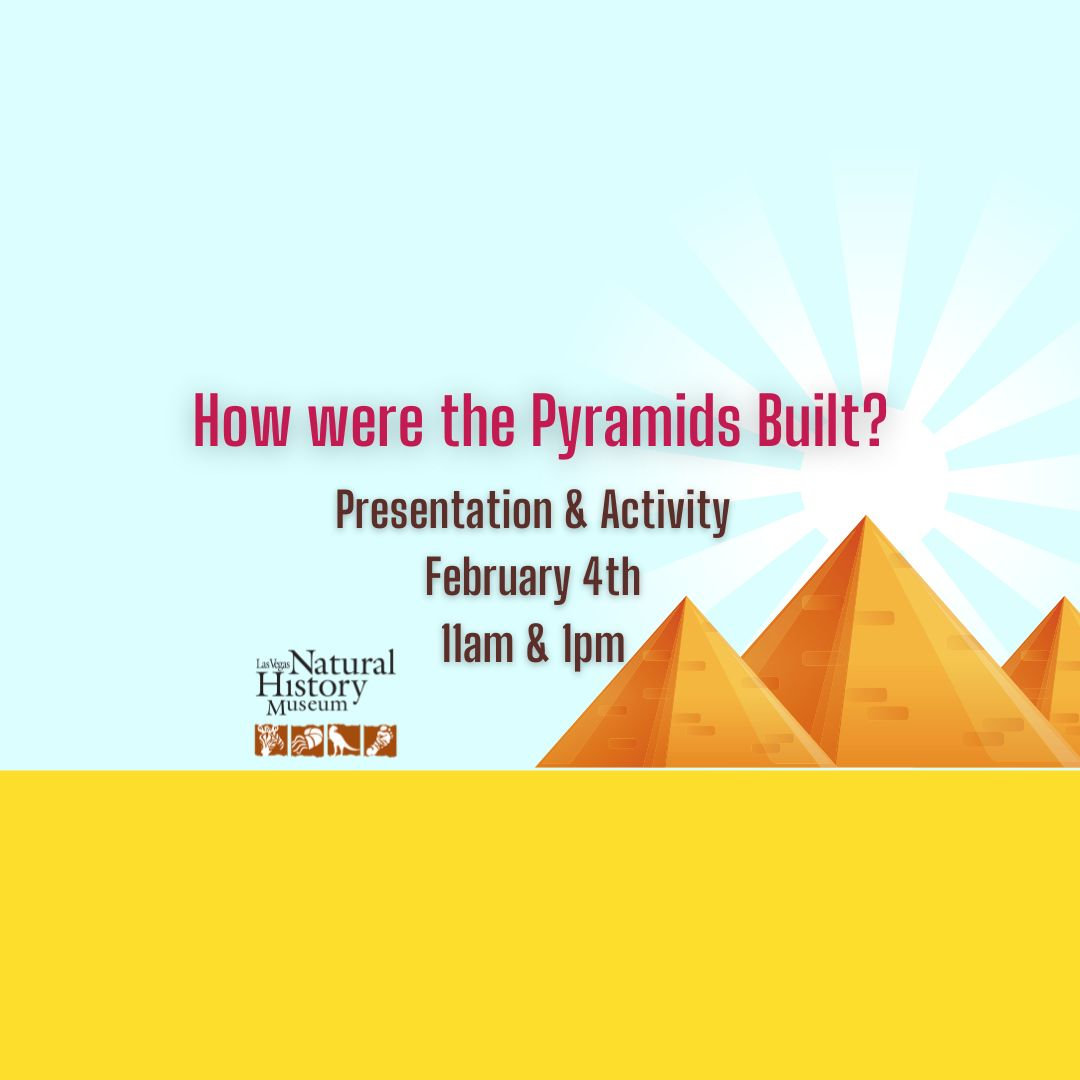 How were the Pyramids Built?

Presentation & Activity
February 4th
11am & 1pm

Las Vegas Natural History Museum